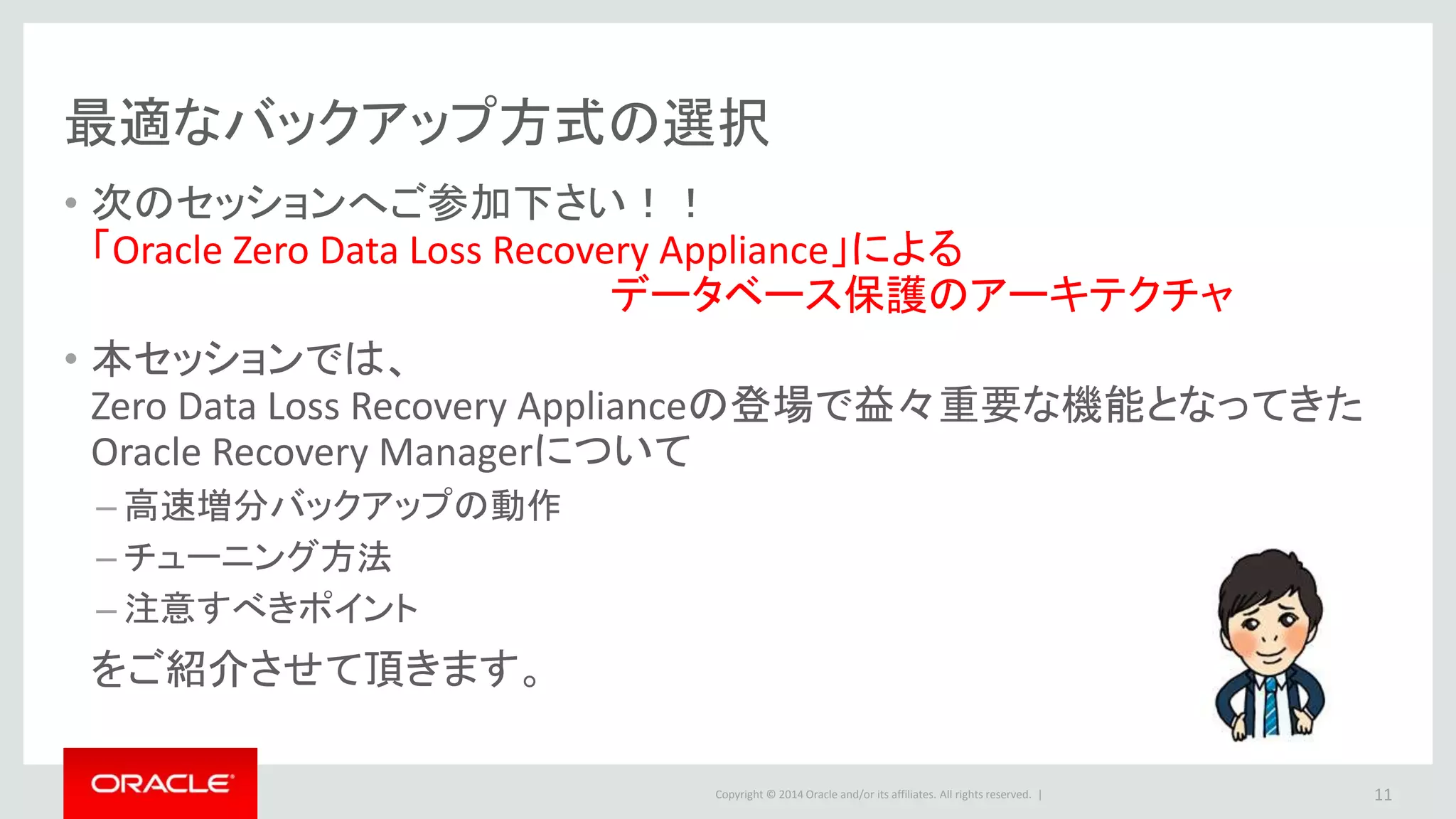 最適なバックアップ方式の選択

• 次のセッションへご参加下さい！！
「Oracle Zero Data Loss Recovery Appliance」による
データベース保護のアーキテクチャ

• 本セッションでは、
Zero Data Loss Recovery Applianceの登場で益々重要な機能となってきた Oracle Recovery Managerについて

– 高速増分バックアップの動作
– チューニング方法
– 注意すべきポイント

をご紹介させて頂きます。

ORACLE

Copyright © 2014 Oracle and/or its affiliates. All rights reserved. |

11